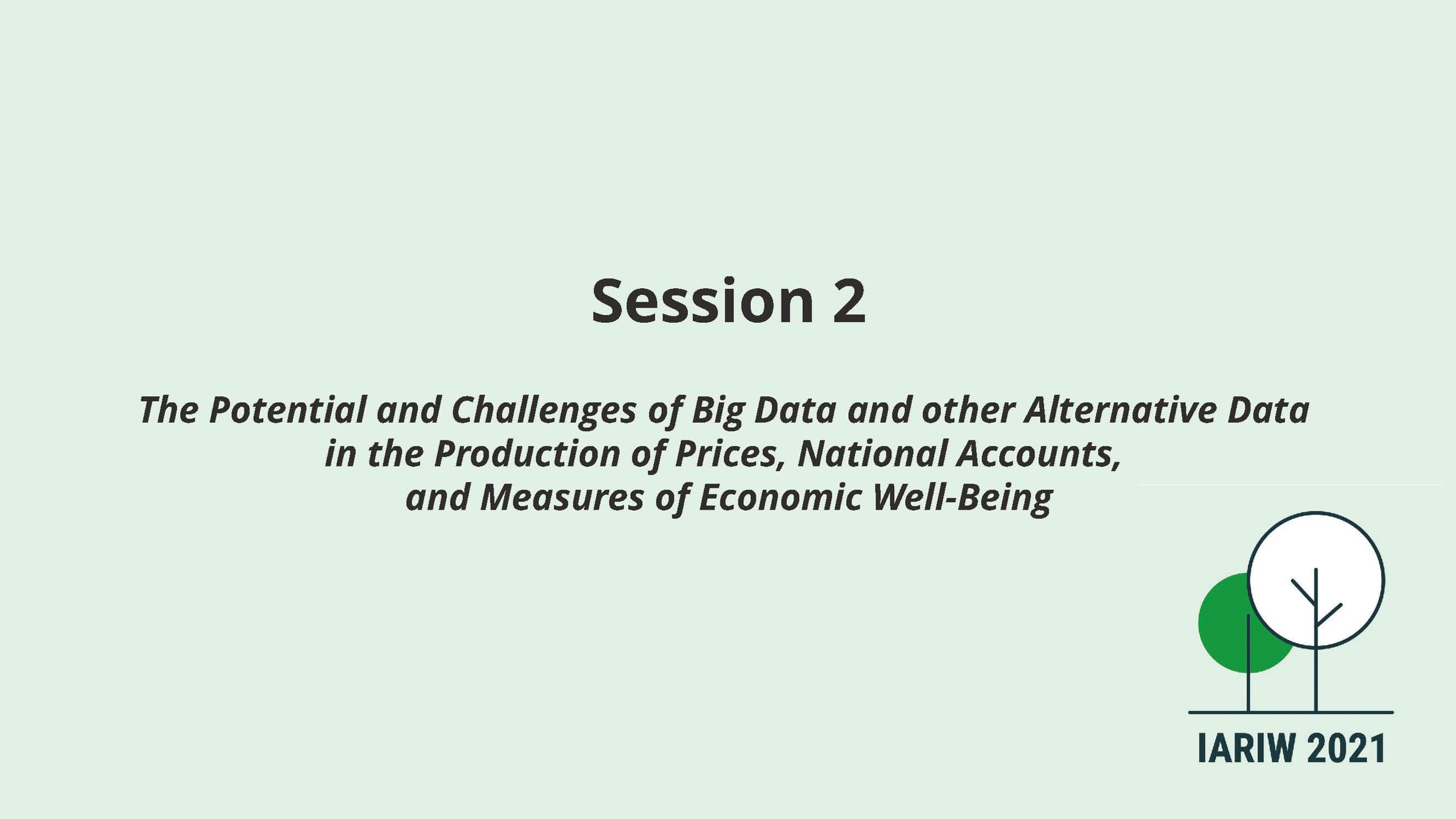 Session 2

The Potential and Challenges of Big Data and other Alternative Data in the Production of Prices, National Accounts, and Measures of Economic Well-Being

IARIW 2021